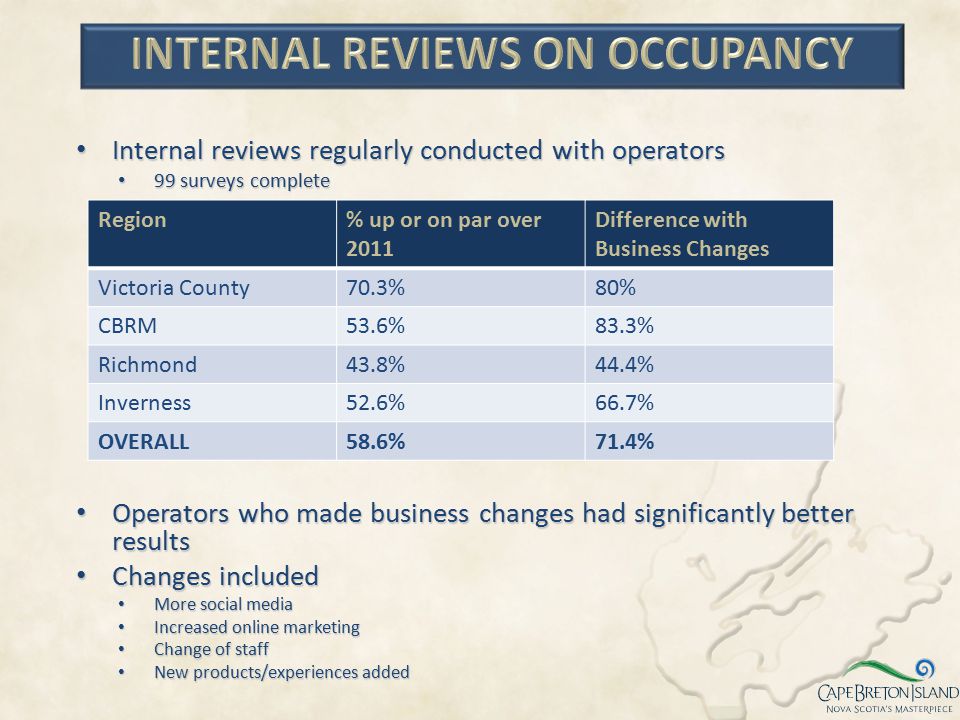 INTERNAL REVIEWS ON OCCUPANCY

• Internal reviews regularly conducted with operators
  • 99 surveys complete

| Region | % up or on par over 2011 | Difference with Business Changes |
|---|---|---|
| Victoria County | 70.3% | 80% |
| CBRM | 53.6% | 83.3% |
| Richmond | 43.8% | 44.4% |
| Inverness | 52.6% | 66.7% |
| OVERALL | 58.6% | 71.4% |

• Operators who made business changes had significantly better results
• Changes included
  • More social media
  • Increased online marketing
  • Change of staff
  • New products/experiences added

CAPE BRETON ISLAND
NOVA SCOTIA'S MASTERPIECE